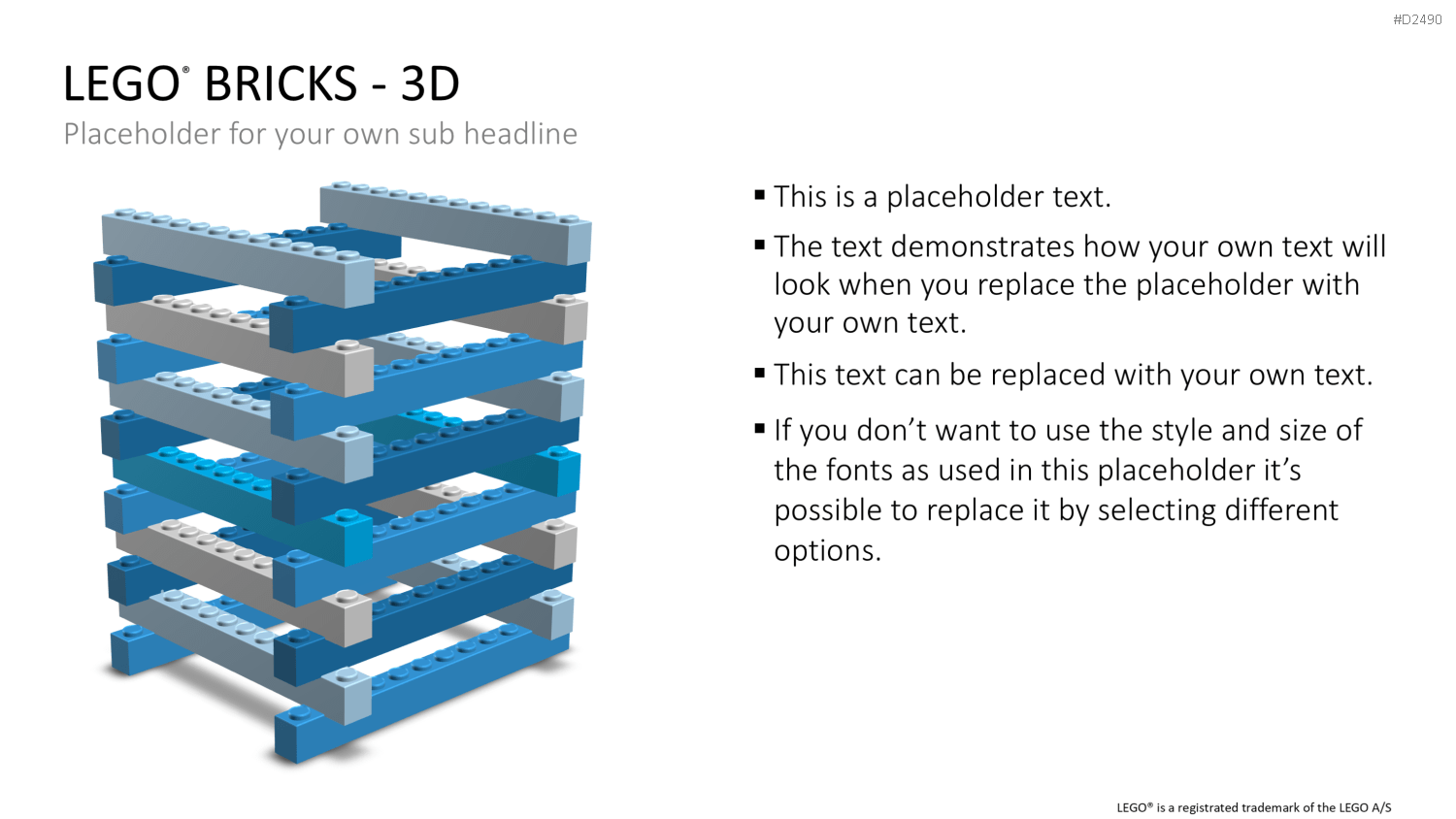 #D2490

LEGO® BRICKS - 3D

Placeholder for your own sub headline

▪ This is a placeholder text.

▪ The text demonstrates how your own text will look when you replace the placeholder with your own text.

▪ This text can be replaced with your own text.

▪ If you don’t want to use the style and size of the fonts as used in this placeholder it’s possible to replace it by selecting different options.

LEGO® is a registrated trademark of the LEGO A/S